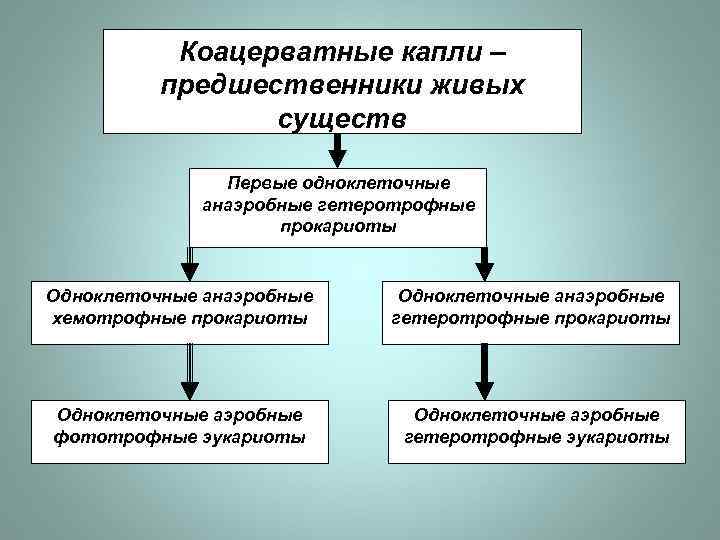 Коацерватные капли – предшественники живых существ

Первые одноклеточные анаэробные гетеротрофные прокариоты

Одноклеточные анаэробные хемотрофные прокариоты

Одноклеточные анаэробные гетеротрофные прокариоты

Одноклеточные аэробные фототрофные эукариоты

Одноклеточные аэробные гетеротрофные эукариоты